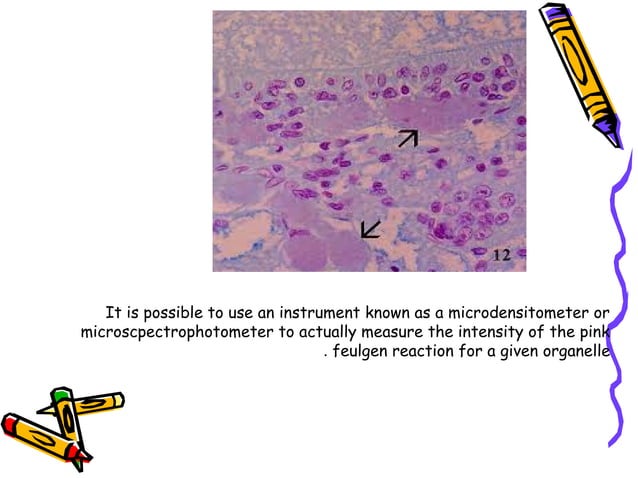 12

It is possible to use an instrument known as a microdensitometer or microscpectrophotometer to actually measure the intensity of the pink . feulgen reaction for a given organelle